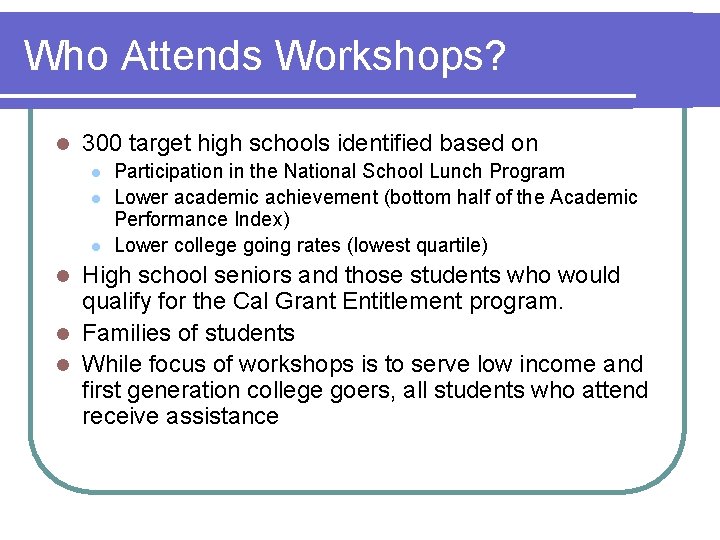 Who Attends Workshops?

- 300 target high schools identified based on
  - Participation in the National School Lunch Program
  - Lower academic achievement (bottom half of the Academic Performance Index)
  - Lower college going rates (lowest quartile)
- High school seniors and those students who would qualify for the Cal Grant Entitlement program.
- Families of students
- While focus of workshops is to serve low income and first generation college goers, all students who attend receive assistance